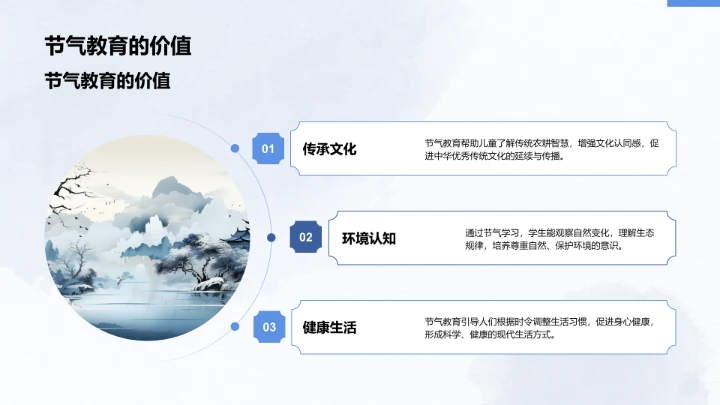 节气教育的价值

节气教育的价值

01

传承文化

节气教育帮助儿童了解传统农耕智慧，增强文化认同感，促进中华优秀传统文化的延续与传播。

02

环境认知

通过节气学习，学生能观察自然变化，理解生态规律，培养尊重自然、保护环境的意识。

03

健康生活

节气教育引导人们根据时令调整生活习惯，促进身心健康，形成科学、健康的现代生活方式。